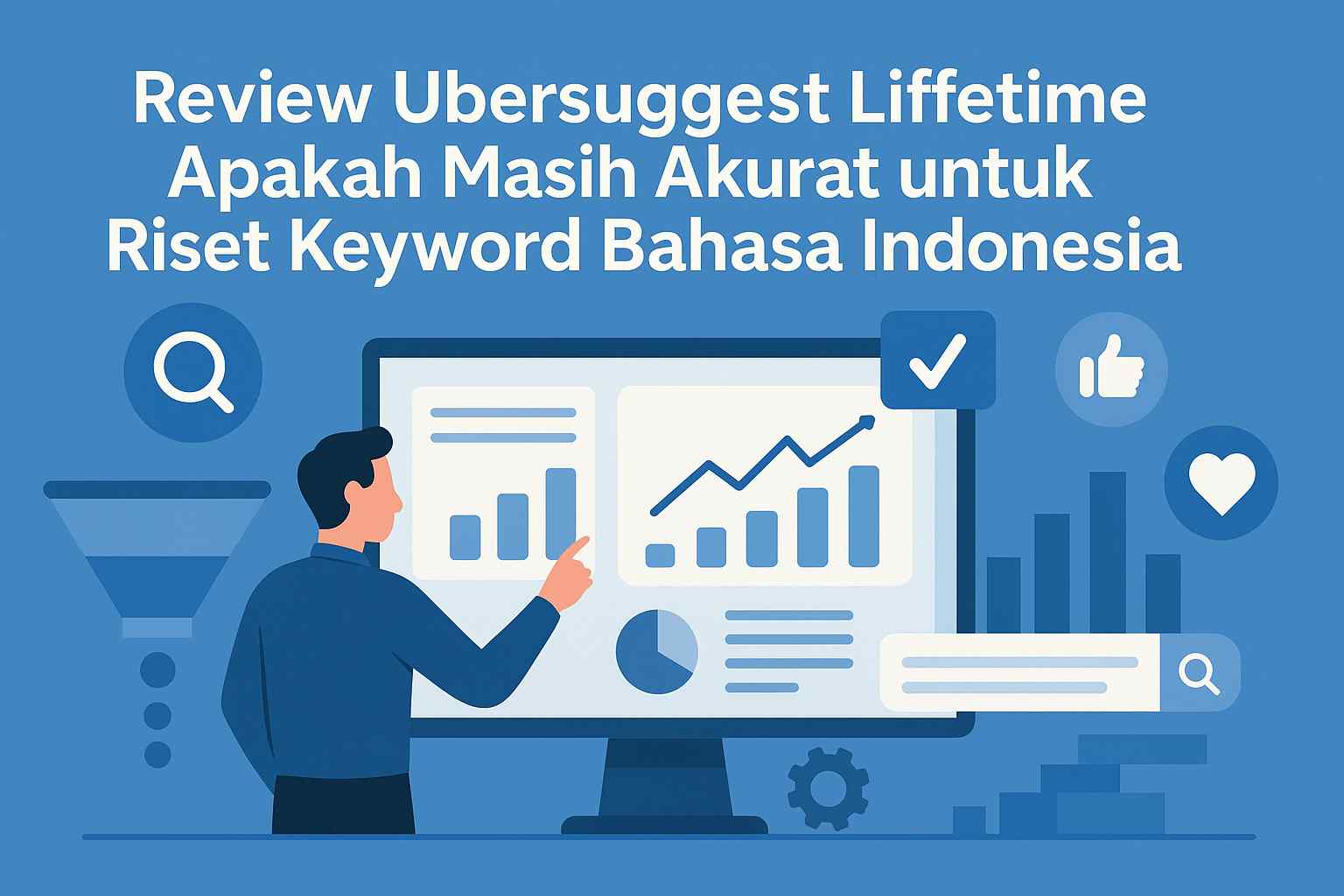 Review Ubersuggest Liffetime Apakah Masih Akurat untuk Riset Keyword Bahasa Indonesia